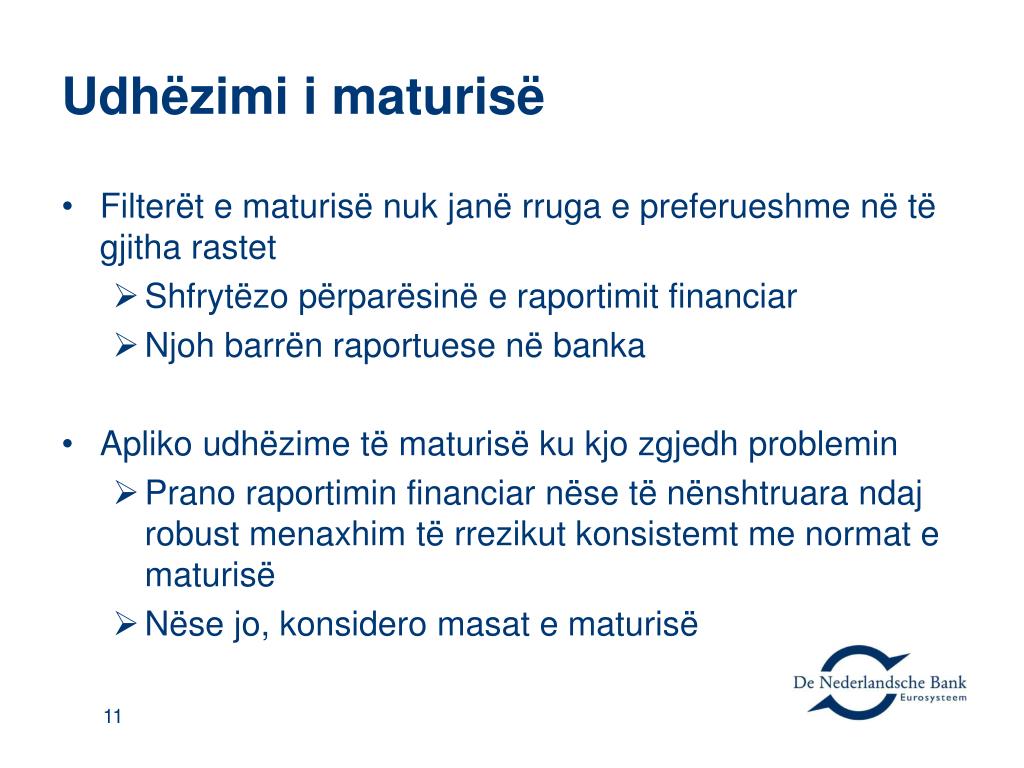 Udhëzimi i maturisë

• Filterët e maturisë nuk janë rruga e preferueshme në të gjitha rastet
  ➢ Shfrytëzo përparësinë e raportimit financiar
  ➢ Njoh barrën raportuese në banka

• Apliko udhëzime të maturisë ku kjo zgjedh problemin
  ➢ Prano raportimin financiar nëse të nënshtruara ndaj robust menaxhim të rrezikut konsistemt me normat e maturisë
  ➢ Nëse jo, konsidero masat e maturisë

11

De Nederlandsche Bank
Eurosysteem